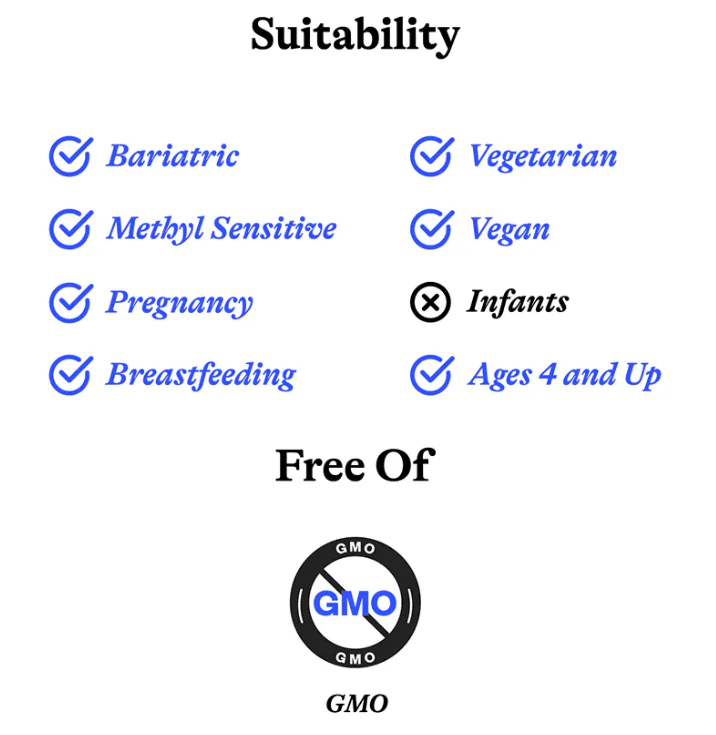 Suitability

Bariatric
Methyl Sensitive
Pregnancy
Breastfeeding

Vegetarian
Vegan
Infants
Ages 4 and Up

Free Of

GMO
GMO
GMO

GMO